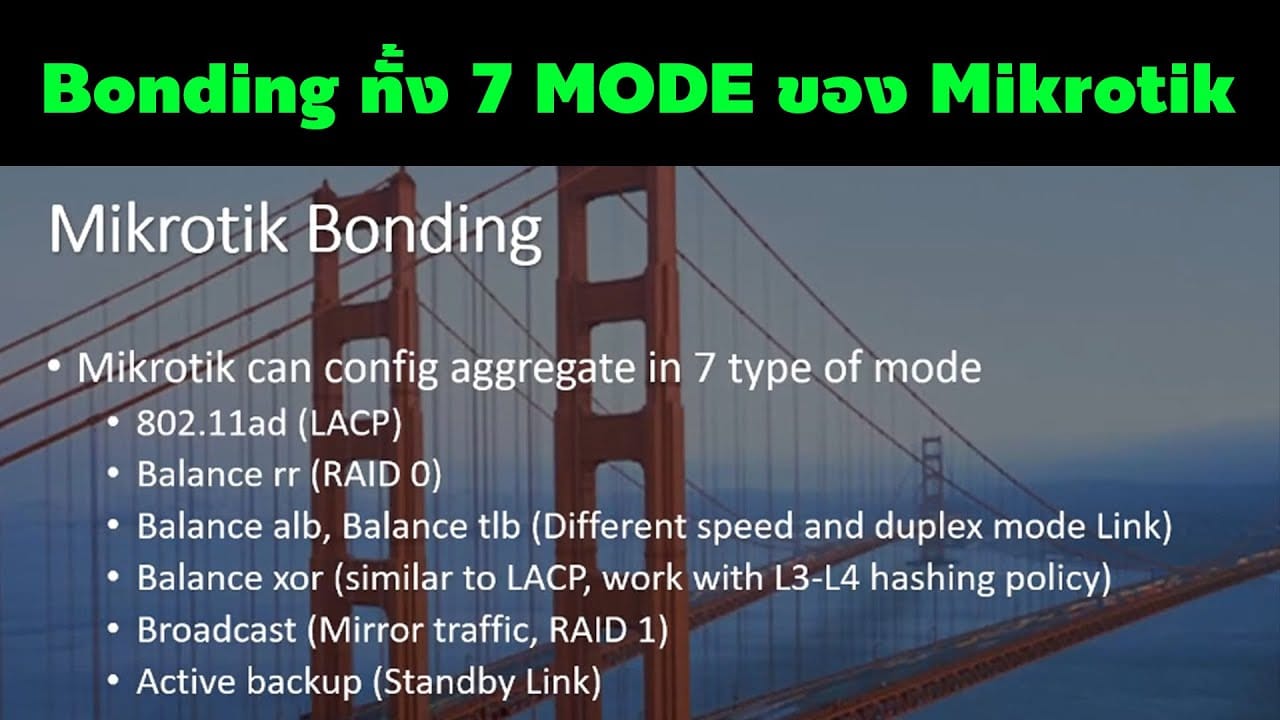 Bonding ทั้ง 7 MODE ของ Mikrotik

Mikrotik Bonding

• Mikrotik can config aggregate in 7 type of mode
  • 802.11ad (LACP)
  • Balance rr (RAID 0)
  • Balance alb, Balance tlb (Different speed and duplex mode Link)
  • Balance xor (similar to LACP, work with L3-L4 hashing policy)
  • Broadcast (Mirror traffic, RAID 1)
  • Active backup (Standby Link)